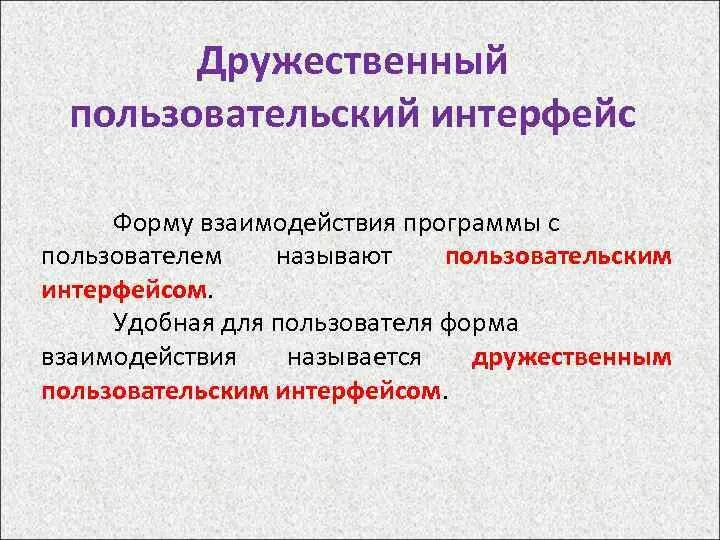 Дружественный пользовательский интерфейс

Форму взаимодействия программы с пользователем называют пользовательским интерфейсом.

Удобная для пользователя форма взаимодействия называется дружественным пользовательским интерфейсом.